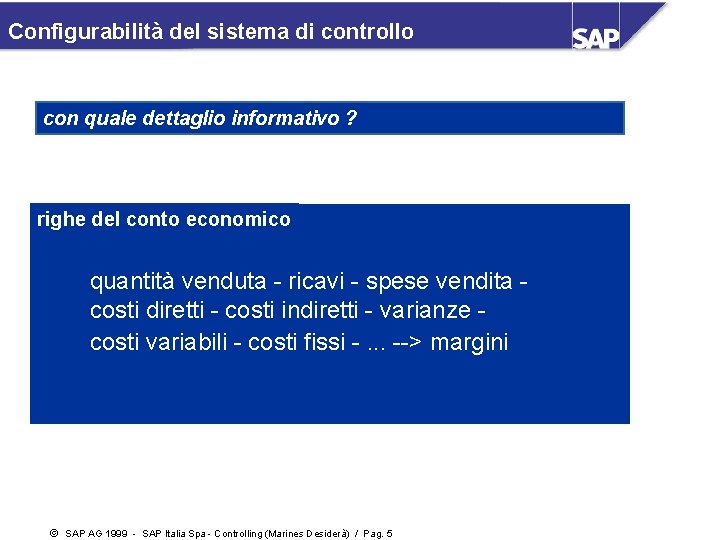 Configurabilità del sistema di controllo

SAP

con quale dettaglio informativo ?

righe del conto economico

quantità venduta - ricavi - spese vendita - costi diretti - costi indiretti - varianze - costi variabili - costi fissi - ... --> margini

© SAP AG 1999 - SAP Italia Spa - Controlling (Marines Desiderà) / Pag. 5